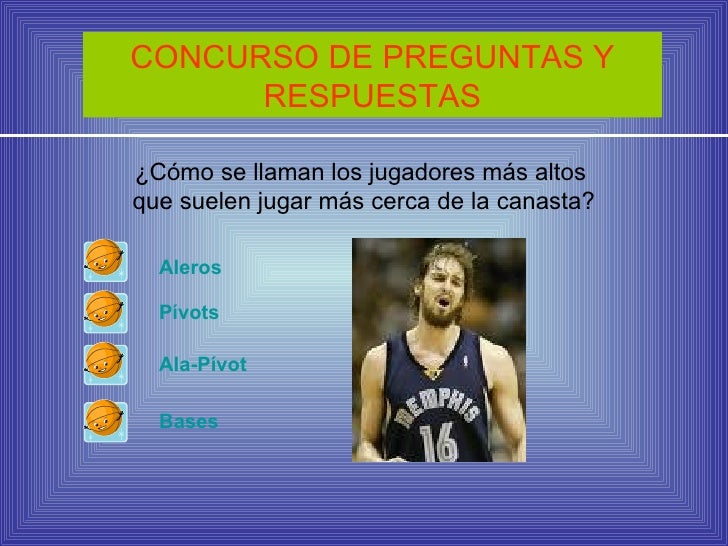 CONCURSO DE PREGUNTAS Y RESPUESTAS

¿Cómo se llaman los jugadores más altos que suelen jugar más cerca de la canasta?

Aleros

Pívots

Ala-Pívot

Bases

MEMPHIS
16